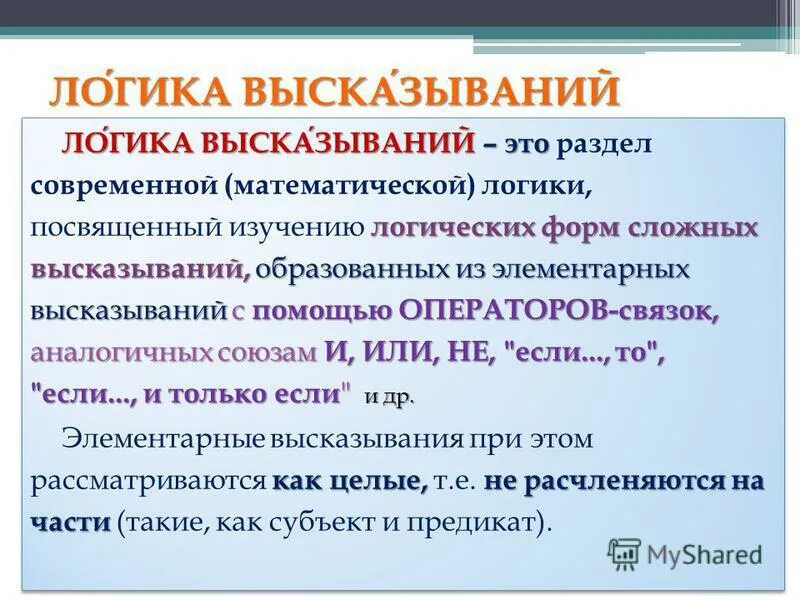 ЛО́ГИКА ВЫСКА́ЗЫВАНИЙ

ЛО́ГИКА ВЫСКА́ЗЫВАНИЙ – это раздел современной (математической) логики, посвященный изучению логических форм сложных высказываний, образованных из элементарных высказываний с помощью ОПЕРАТОРОВ-связок, аналогичных союзам И, ИЛИ, НЕ, "если..., то", "если..., и только если" и др.

Элементарные высказывания при этом рассматриваются как целые, т.е. не расчленяются на части (такие, как субъект и предикат).

MyShared